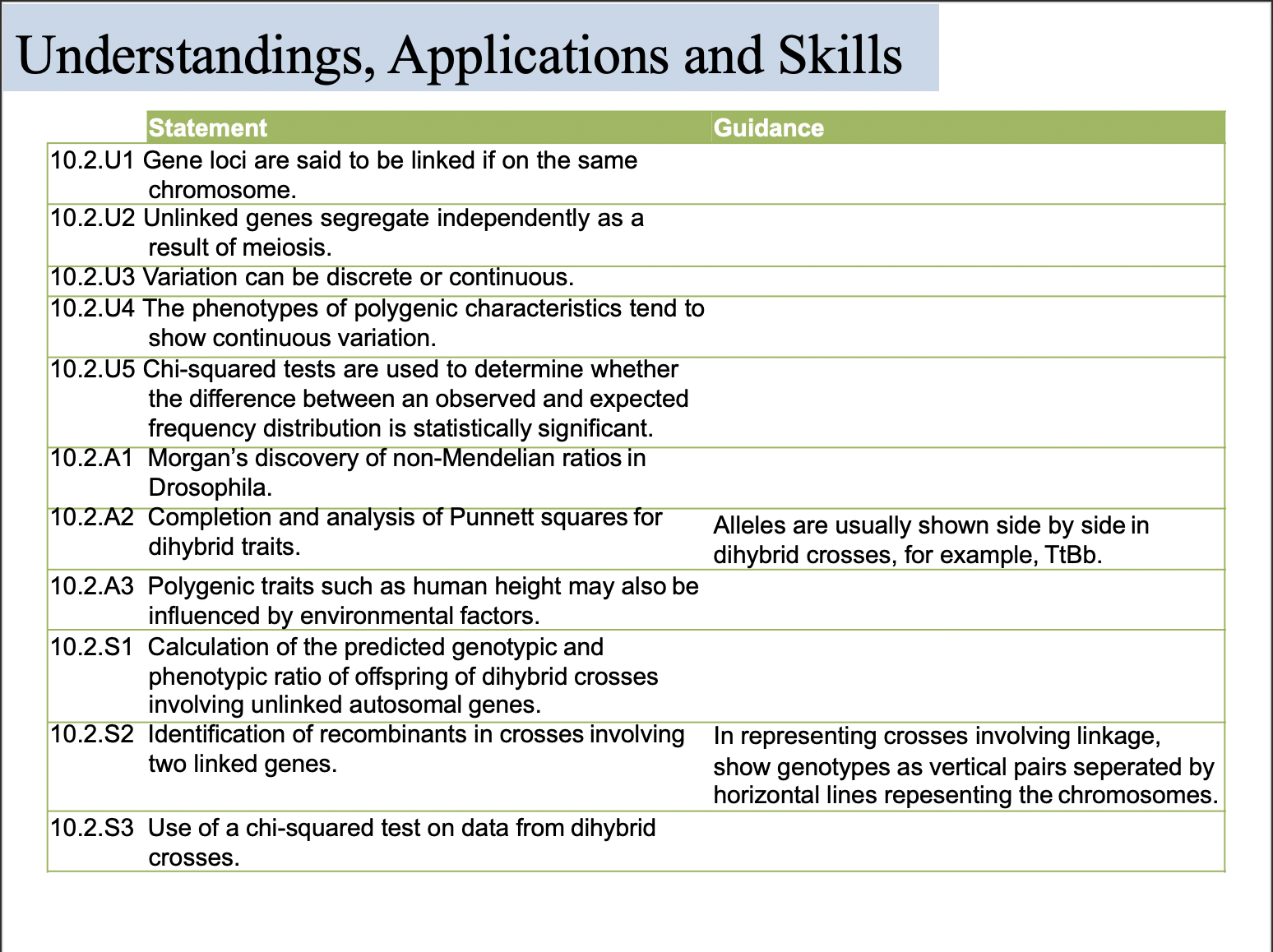 Understandings, Applications and Skills

| Statement | Guidance |
|---|---|
| 10.2.U1 Gene loci are said to be linked if on the same chromosome. | |
| 10.2.U2 Unlinked genes segregate independently as a result of meiosis. | |
| 10.2.U3 Variation can be discrete or continuous. | |
| 10.2.U4 The phenotypes of polygenic characteristics tend to show continuous variation. | |
| 10.2.U5 Chi-squared tests are used to determine whether the difference between an observed and expected frequency distribution is statistically significant. | |
| 10.2.A1 Morgan's discovery of non-Mendelian ratios in Drosophila. | |
| 10.2.A2 Completion and analysis of Punnett squares for dihybrid traits. | Alleles are usually shown side by side in dihybrid crosses, for example, TtBb. |
| 10.2.A3 Polygenic traits such as human height may also be influenced by environmental factors. | |
| 10.2.S1 Calculation of the predicted genotypic and phenotypic ratio of offspring of dihybrid crosses involving unlinked autosomal genes. | |
| 10.2.S2 Identification of recombinants in crosses involving two linked genes. | In representing crosses involving linkage, show genotypes as vertical pairs seperated by horizontal lines repesenting the chromosomes. |
| 10.2.S3 Use of a chi-squared test on data from dihybrid crosses. | |